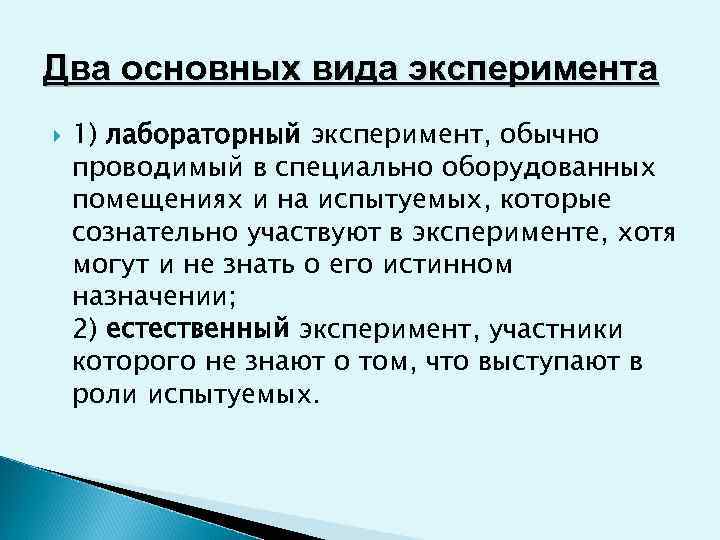 Два основных вида эксперимента

1) лабораторный эксперимент, обычно проводимый в специально оборудованных помещениях и на испытуемых, которые сознательно участвуют в эксперименте, хотя могут и не знать о его истинном назначении;
2) естественный эксперимент, участники которого не знают о том, что выступают в роли испытуемых.